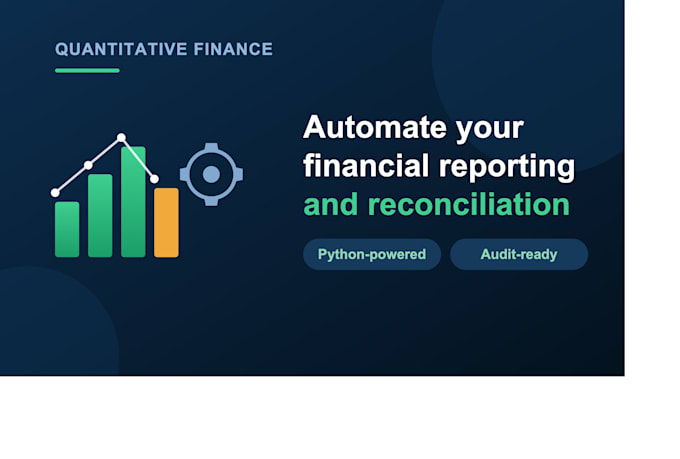 QUANTITATIVE FINANCE

Automate your financial reporting and reconciliation

Python-powered

Audit-ready